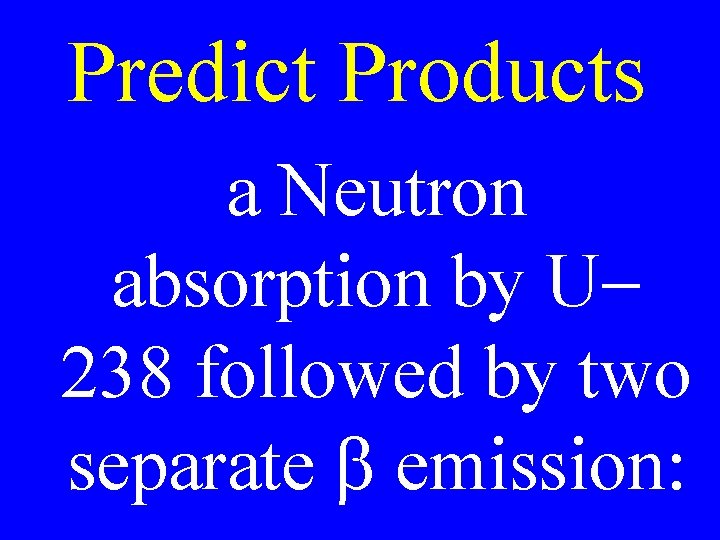 Predict Products

a Neutron absorption by U–238 followed by two separate β emission: